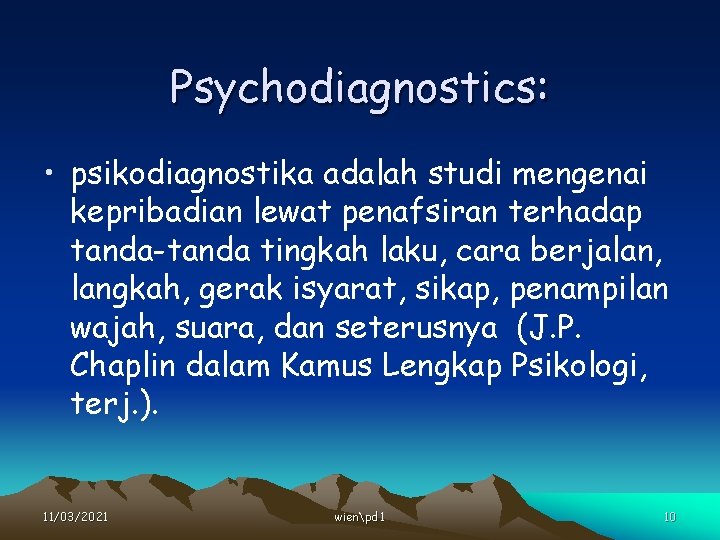 Psychodiagnostics:

• psikodiagnostika adalah studi mengenai kepribadian lewat penafsiran terhadap tanda-tanda tingkah laku, cara berjalan, langkah, gerak isyarat, sikap, penampilan wajah, suara, dan seterusnya (J.P. Chaplin dalam Kamus Lengkap Psikologi, terj.).

11/03/2021 wien\pd1 10